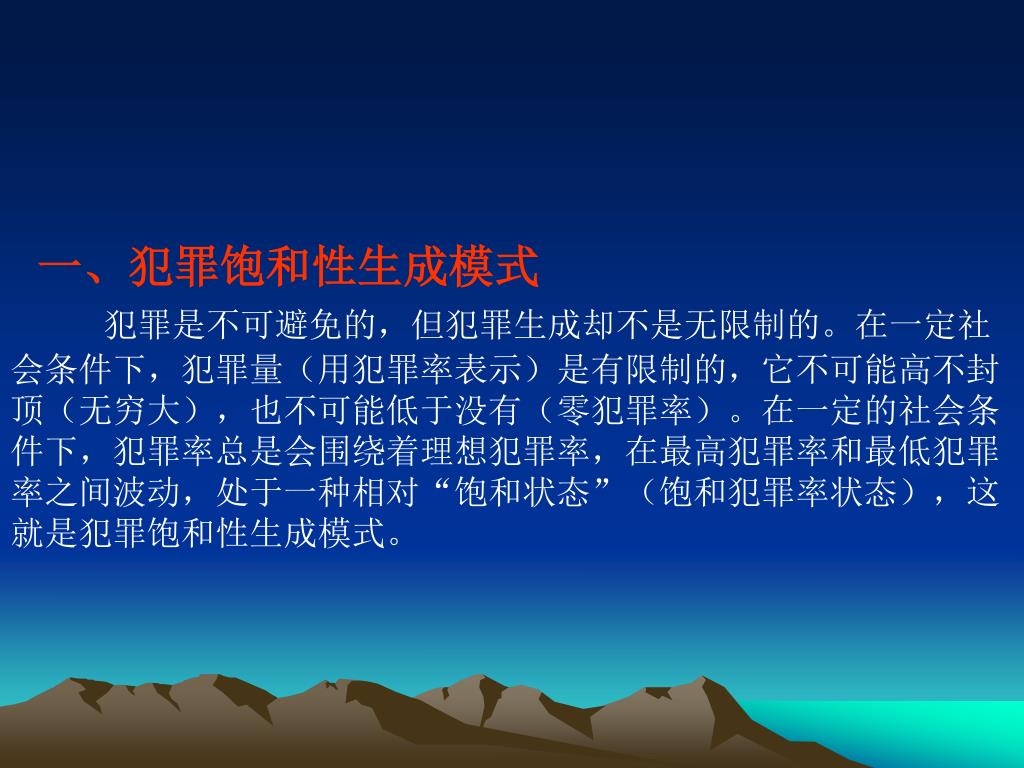 一、犯罪饱和性生成模式

犯罪是不可避免的，但犯罪生成却不是无限制的。在一定社会条件下，犯罪量（用犯罪率表示）是有限制的，它不可能高不封顶（无穷大），也不可能低于没有（零犯罪率）。在一定的社会条件下，犯罪率总是会围绕着理想犯罪率，在最高犯罪率和最低犯罪率之间波动，处于一种相对“饱和状态”（饱和犯罪率状态），这就是犯罪饱和性生成模式。